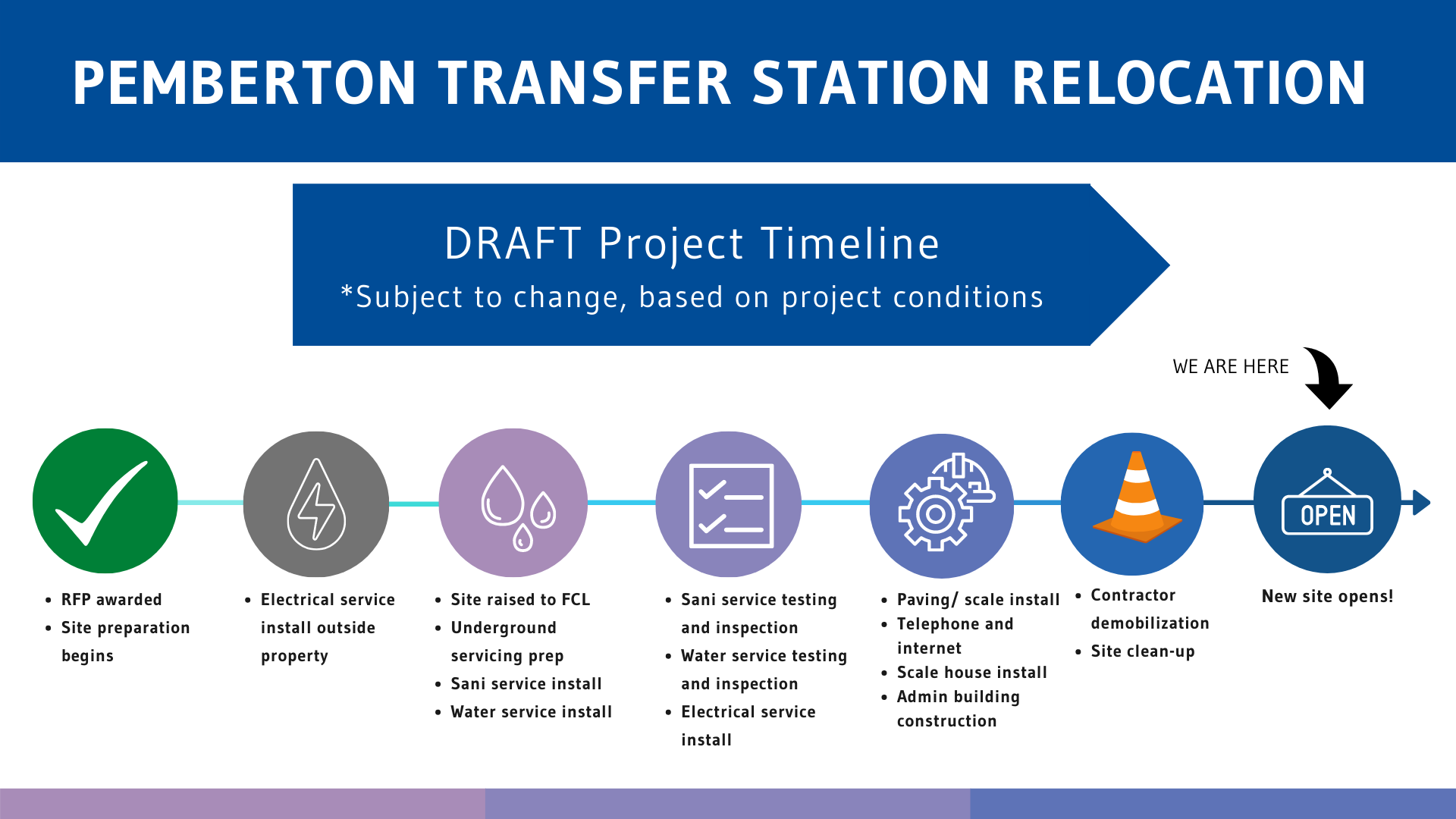 PEMBERTON TRANSFER STATION RELOCATION

DRAFT Project Timeline
*Subject to change, based on project conditions

WE ARE HERE

OPEN

- RFP awarded
- Site preparation begins

- Electrical service install outside property

- Site raised to FCL
- Underground servicing prep
- Sani service install
- Water service install

- Sani service testing and inspection
- Water service testing and inspection
- Electrical service install

- Paving/ scale install
- Telephone and internet
- Scale house install
- Admin building construction

- Contractor demobilization
- Site clean-up

New site opens!